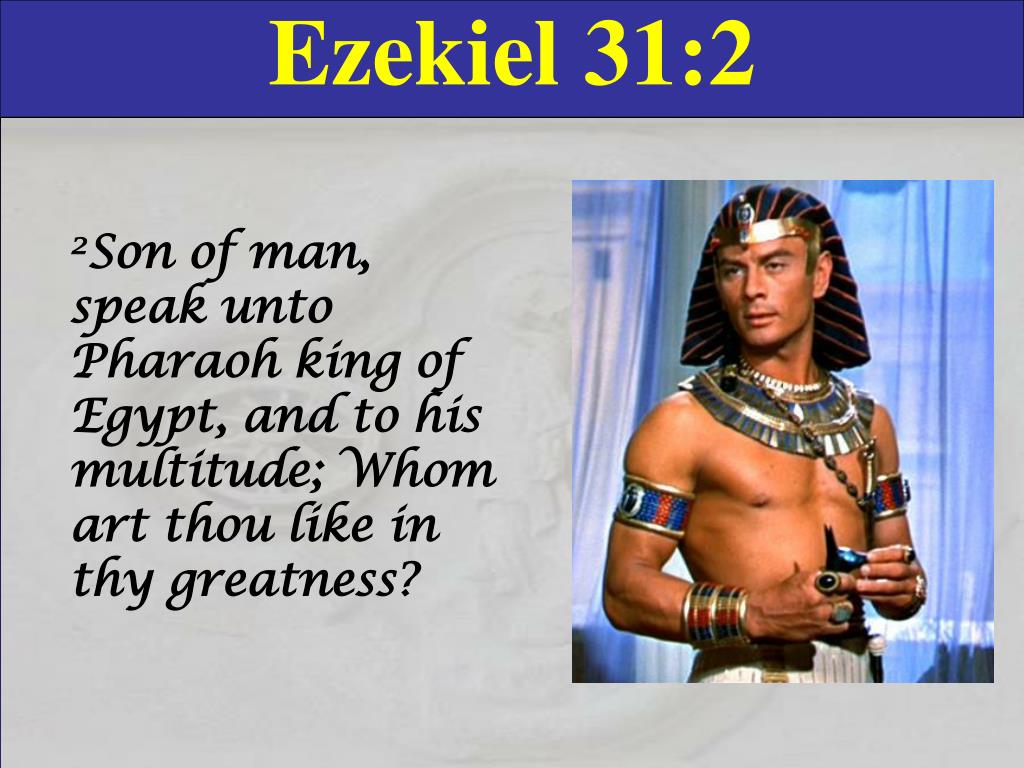 Ezekiel 31:2

$^2$Son of man, speak unto Pharaoh king of Egypt, and to his multitude; Whom art thou like in thy greatness?